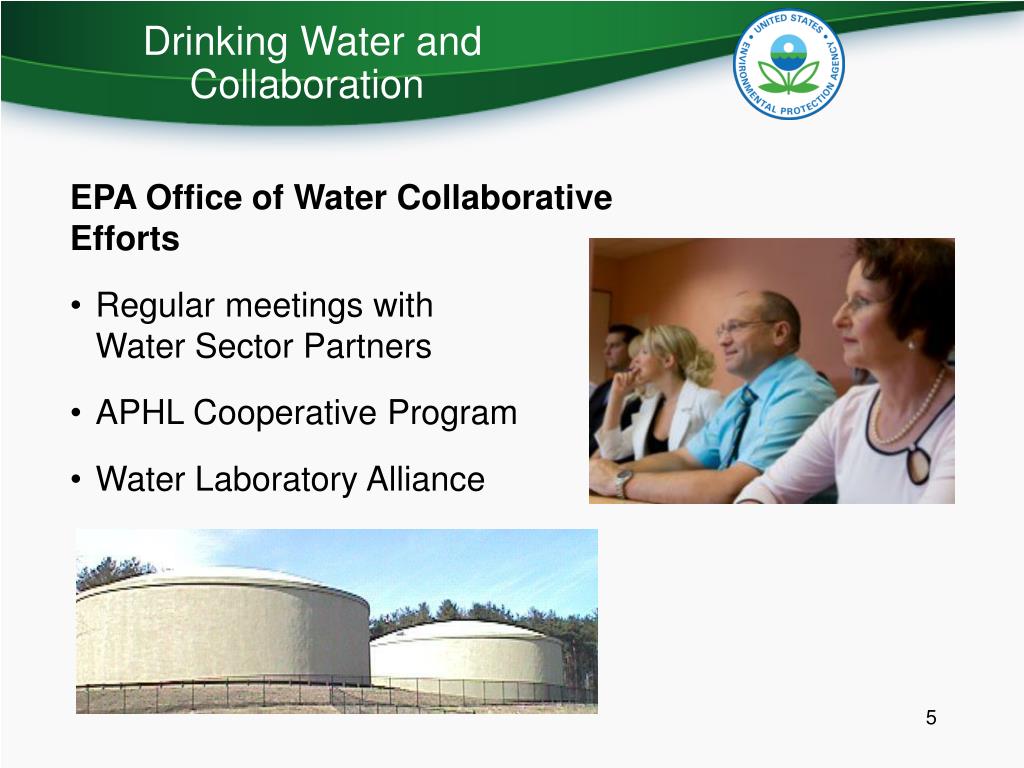 Drinking Water and Collaboration

UNITED STATES ENVIRONMENTAL PROTECTION AGENCY

EPA Office of Water Collaborative Efforts

• Regular meetings with Water Sector Partners

• APHL Cooperative Program

• Water Laboratory Alliance

5